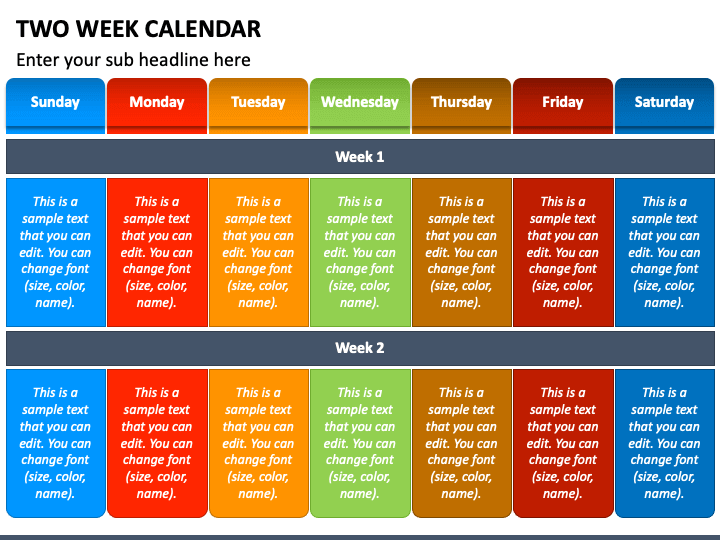 TWO WEEK CALENDAR

Enter your sub headline here

| Sunday | Monday | Tuesday | Wednesday | Thursday | Friday | Saturday |
|---|---|---|---|---|---|---|
| Week 1 | | | | | | |
| This is a sample text that you can edit. You can change font (size, color, name). | This is a sample text that you can edit. You can change font (size, color, name). | This is a sample text that you can edit. You can change font (size, color, name). | This is a sample text that you can edit. You can change font (size, color, name). | This is a sample text that you can edit. You can change font (size, color, name). | This is a sample text that you can edit. You can change font (size, color, name). | This is a sample text that you can edit. You can change font (size, color, name). |
| Week 2 | | | | | | |
| This is a sample text that you can edit. You can change font (size, color, name). | This is a sample text that you can edit. You can change font (size, color, name). | This is a sample text that you can edit. You can change font (size, color, name). | This is a sample text that you can edit. You can change font (size, color, name). | This is a sample text that you can edit. You can change font (size, color, name). | This is a sample text that you can edit. You can change font (size, color, name). | This is a sample text that you can edit. You can change font (size, color, name). |